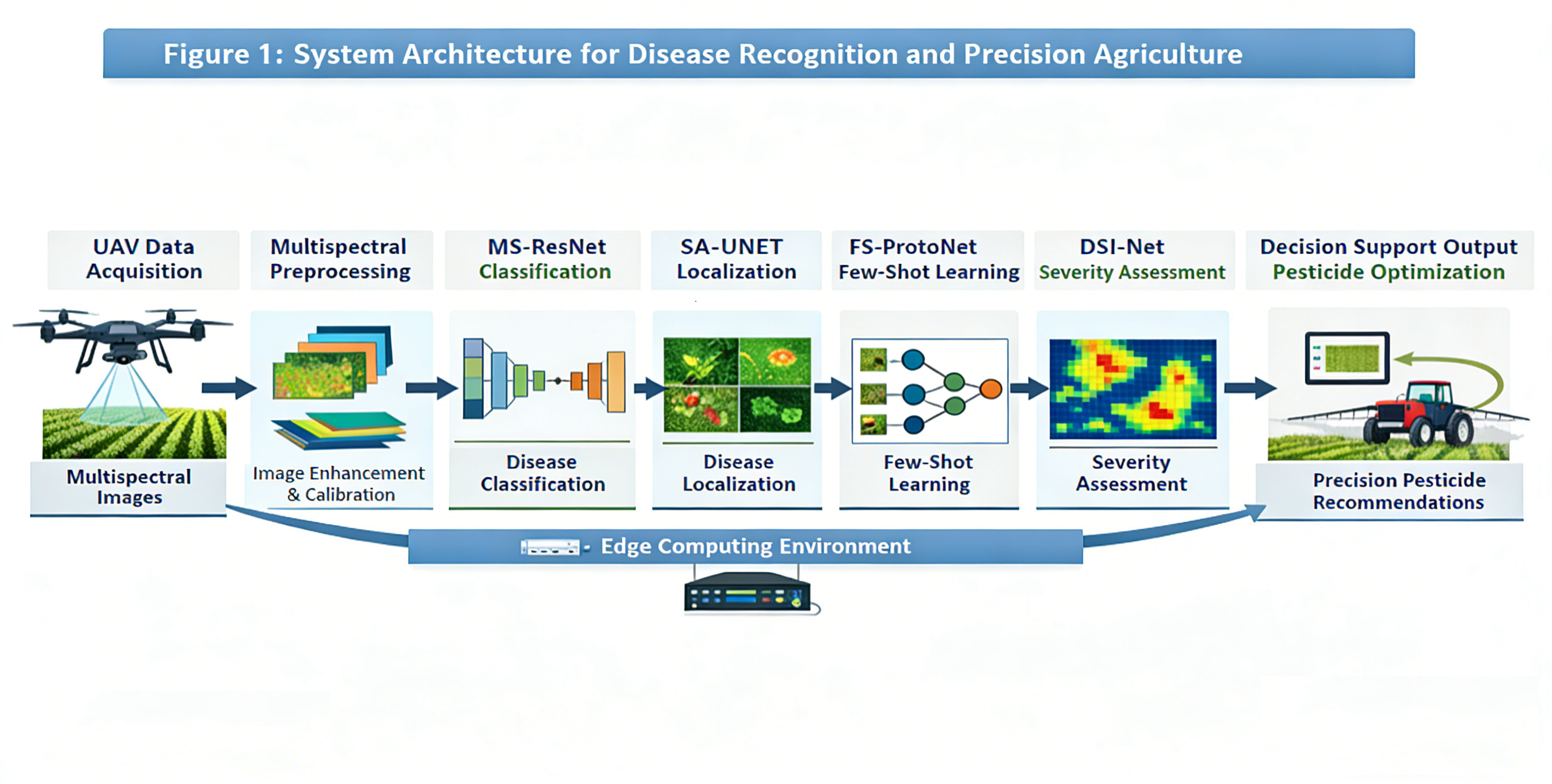 Figure 1: System Architecture for Disease Recognition and Precision Agriculture

UAV Data Acquisition

Multispectral Preprocessing

MS-ResNet Classification

SA-UNET Localization

FS-ProtoNet Few-Shot Learning

DSI-Net Severity Assessment

Decision Support Output Pesticide Optimization

Multispectral Images

Image Enhancement & Calibration

Disease Classification

Disease Localization

Few-Shot Learning

Severity Assessment

Precision Pesticide Recommendations

Edge Computing Environment